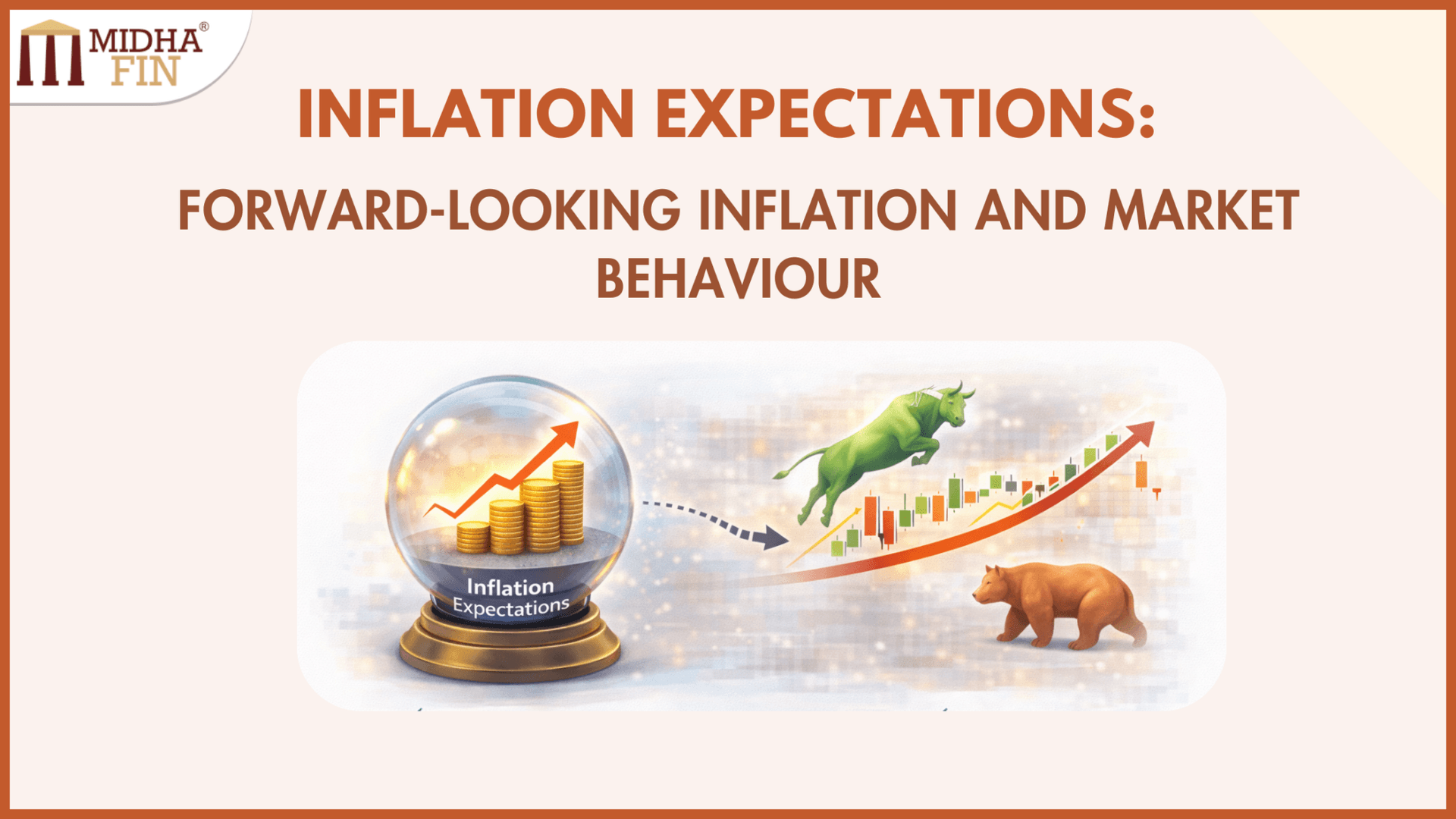 MIDHA® FIN

INFLATION EXPECTATIONS:

FORWARD-LOOKING INFLATION AND MARKET BEHAVIOUR

Inflation Expectations